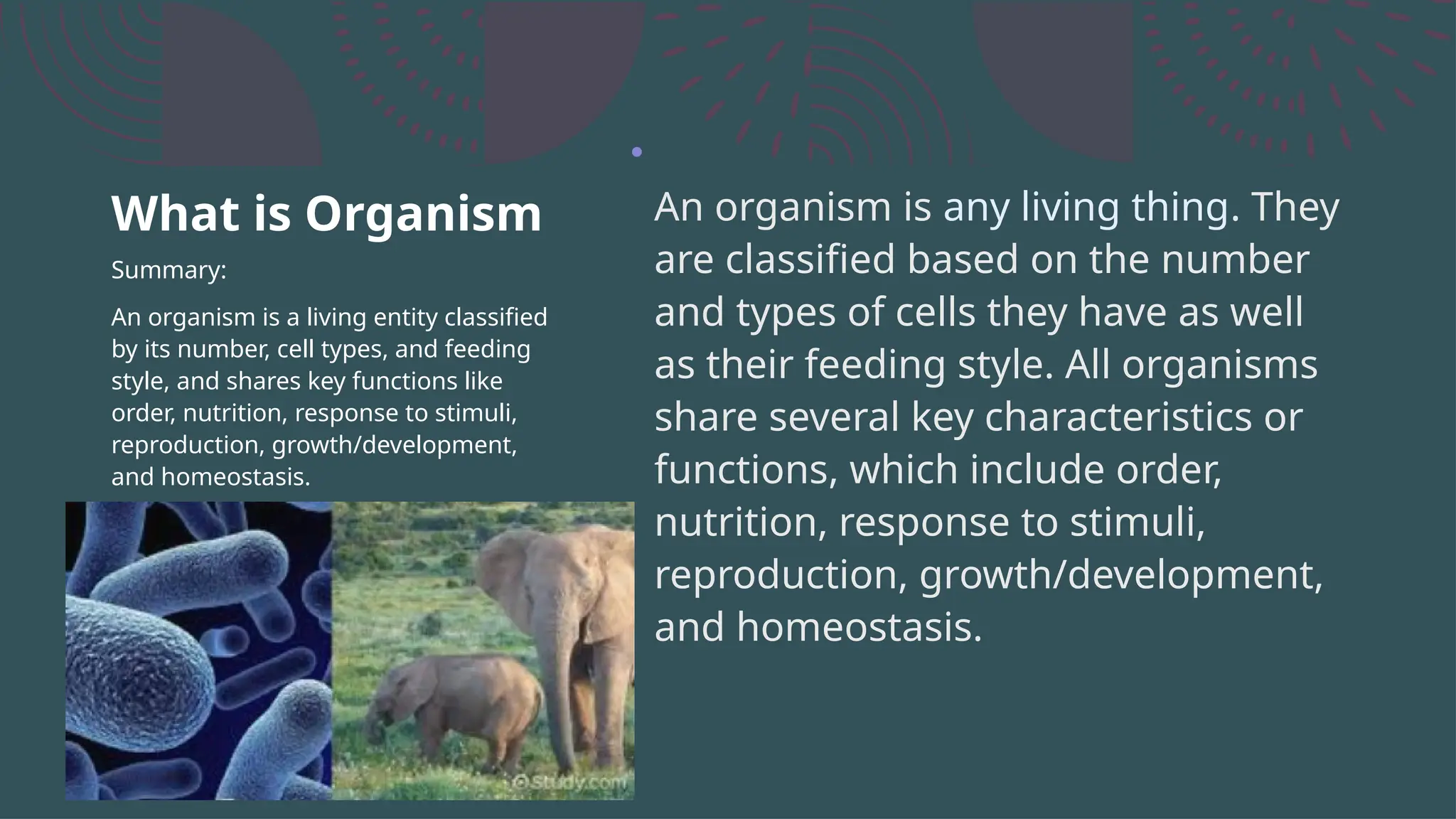 What is Organism

Summary:

An organism is a living entity classified by its number, cell types, and feeding style, and shares key functions like order, nutrition, response to stimuli, reproduction, growth/development, and homeostasis.

©Study.com

An organism is any living thing. They are classified based on the number and types of cells they have as well as their feeding style. All organisms share several key characteristics or functions, which include order, nutrition, response to stimuli, reproduction, growth/development, and homeostasis.